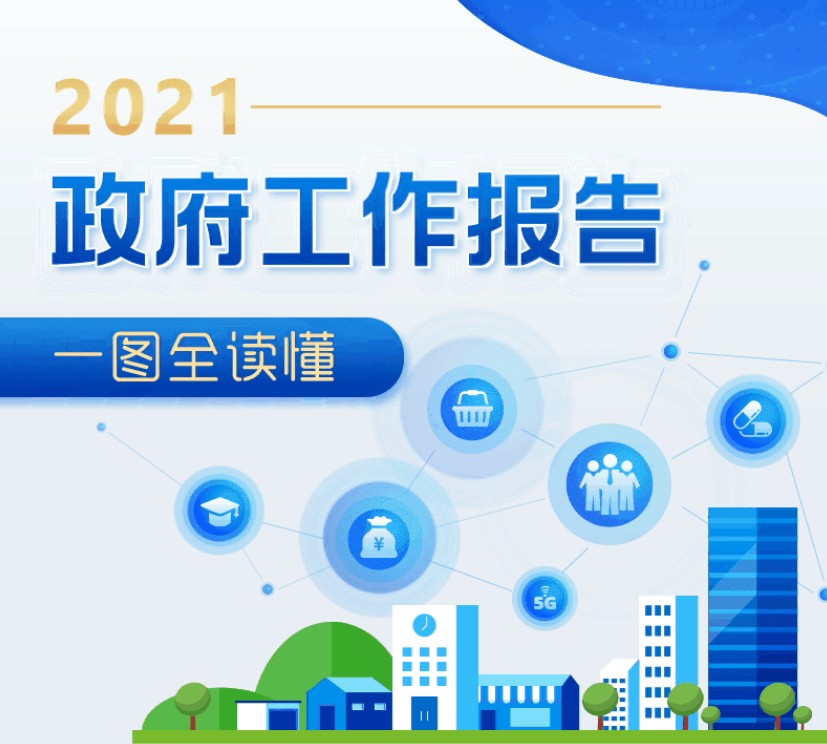 2021

政府工作报告

一图全读懂

¥

5G